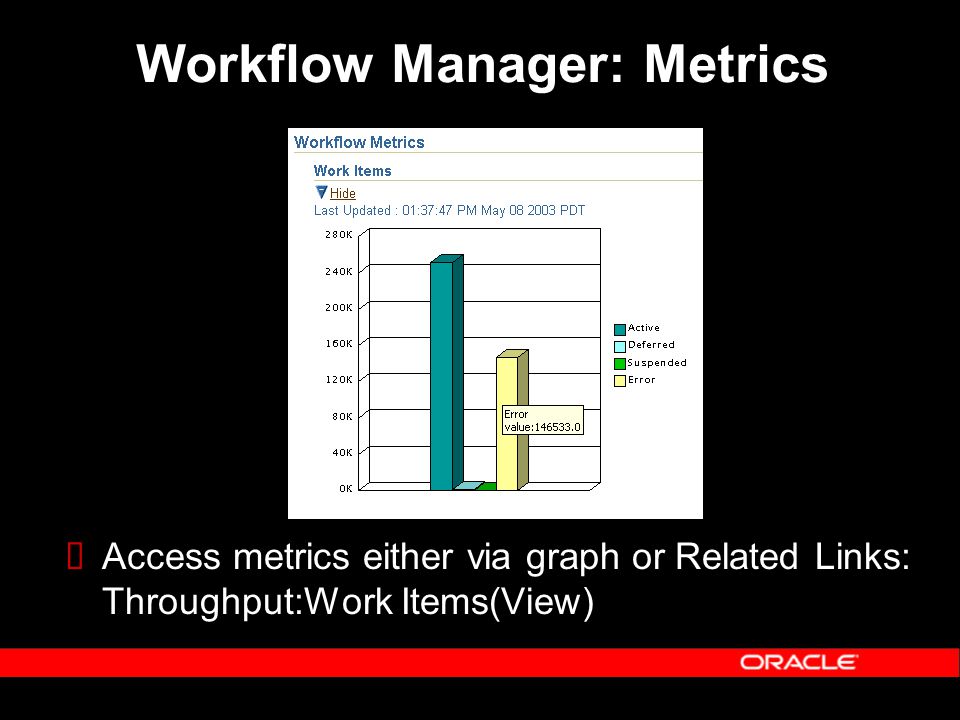 Workflow Manager: Metrics

Workflow Metrics

Work Items

Hide

Last Updated : 01:37:47 PM May 08 2003 PDT

280K
240K
200K
160K
120K
80K
40K
0K

Active
Deferred
Suspended
Error

Error
value:146533.0

 Access metrics either via graph or Related Links: Throughput:Work Items(View)

ORACLE